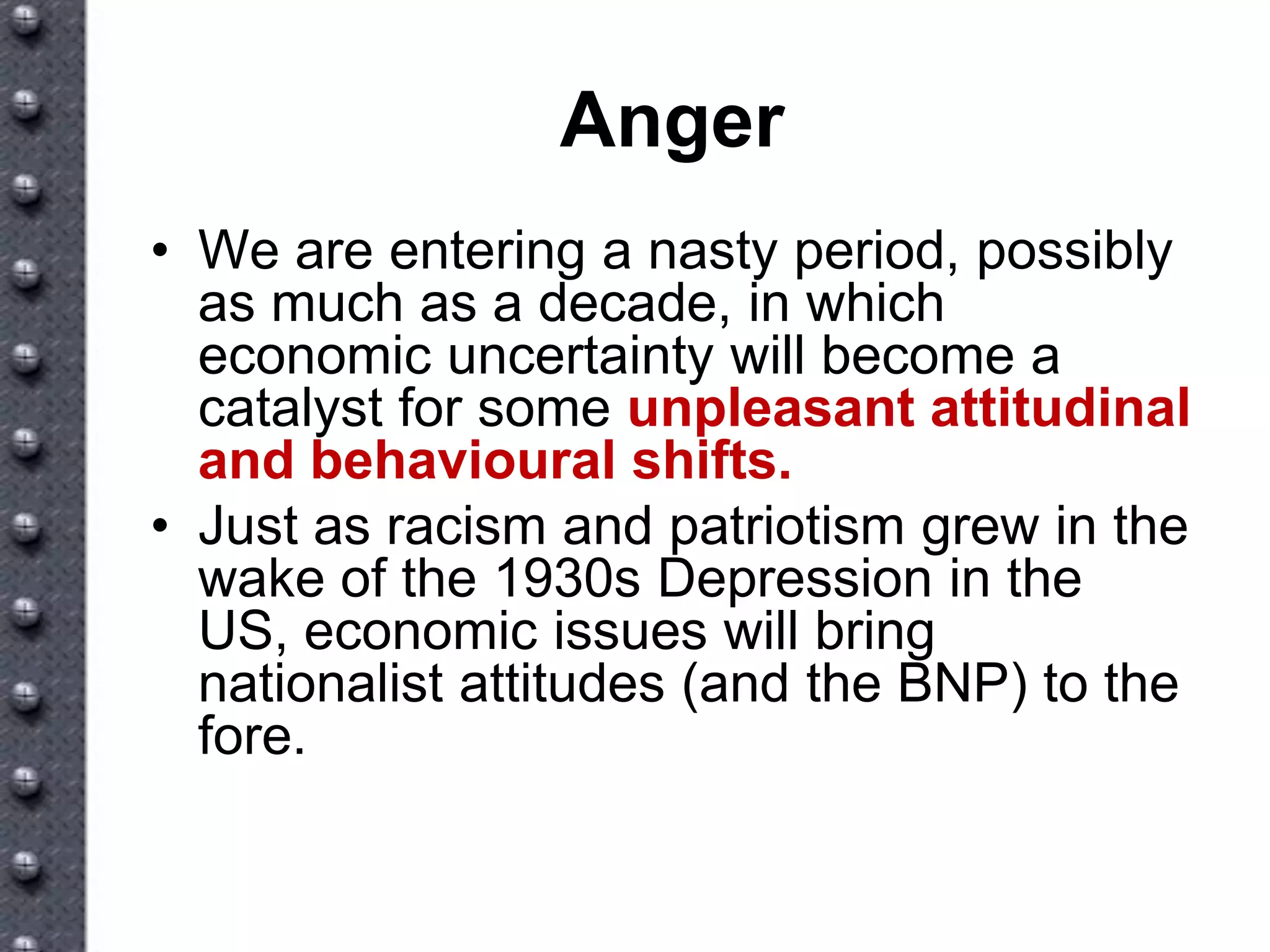 Anger

• We are entering a nasty period, possibly as much as a decade, in which economic uncertainty will become a catalyst for some unpleasant attitudinal and behavioural shifts.
• Just as racism and patriotism grew in the wake of the 1930s Depression in the US, economic issues will bring nationalist attitudes (and the BNP) to the fore.